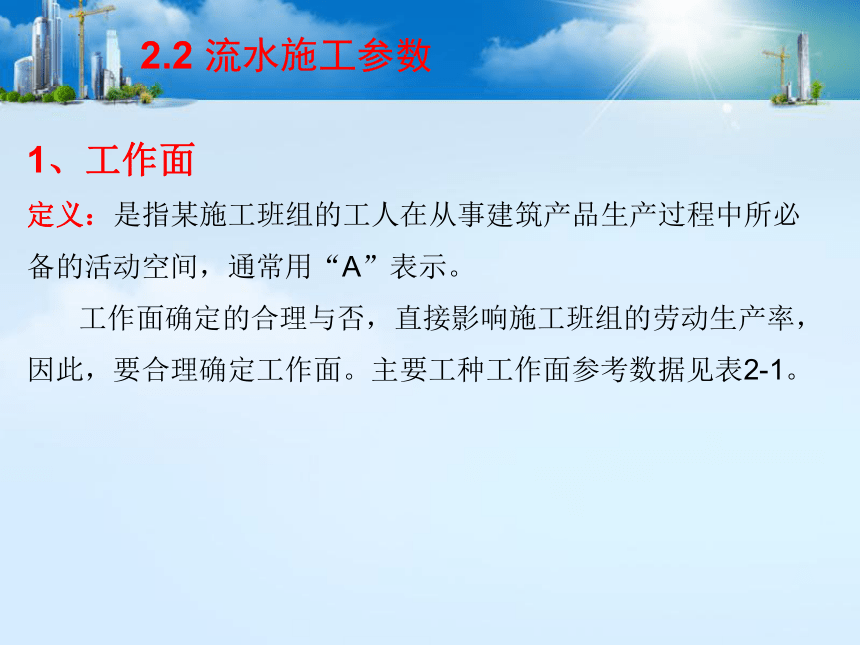 2.2 流水施工参数

1、工作面

定义：是指某施工班组的工人在从事建筑产品生产过程中所必备的活动空间，通常用“A”表示。

工作面确定的合理与否，直接影响施工班组的劳动生产率，因此，要合理确定工作面。主要工种工作面参考数据见表2-1。